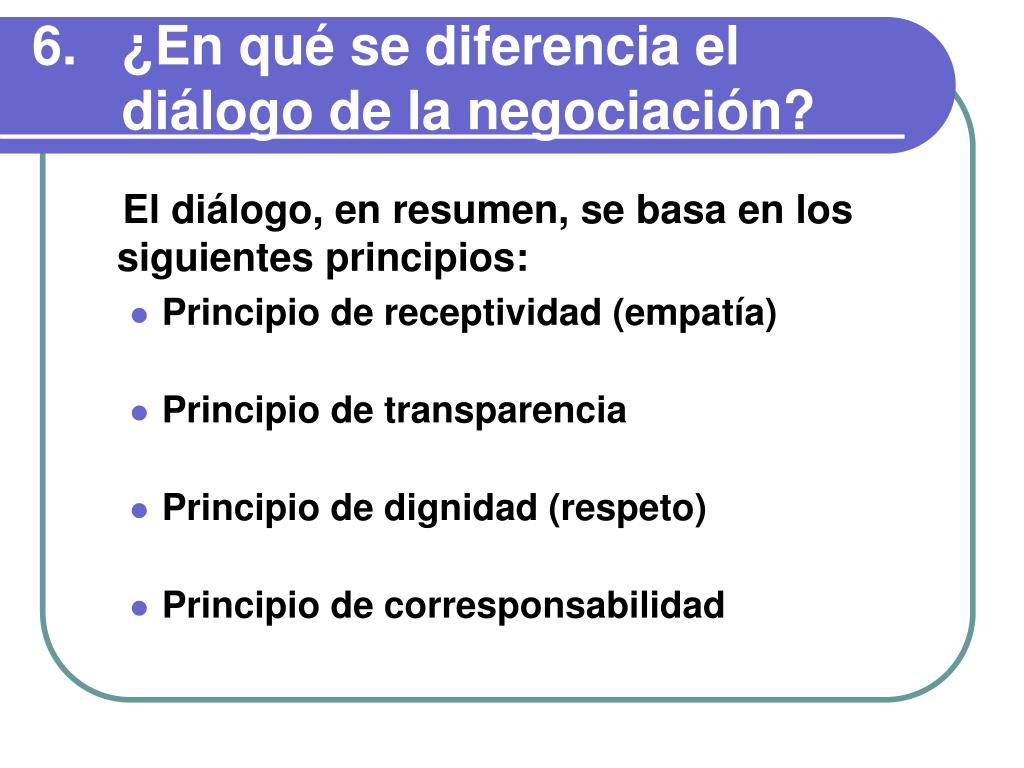 6. ¿En qué se diferencia el diálogo de la negociación?

El diálogo, en resumen, se basa en los siguientes principios:

- Principio de receptividad (empatía)
- Principio de transparencia
- Principio de dignidad (respeto)
- Principio de corresponsabilidad